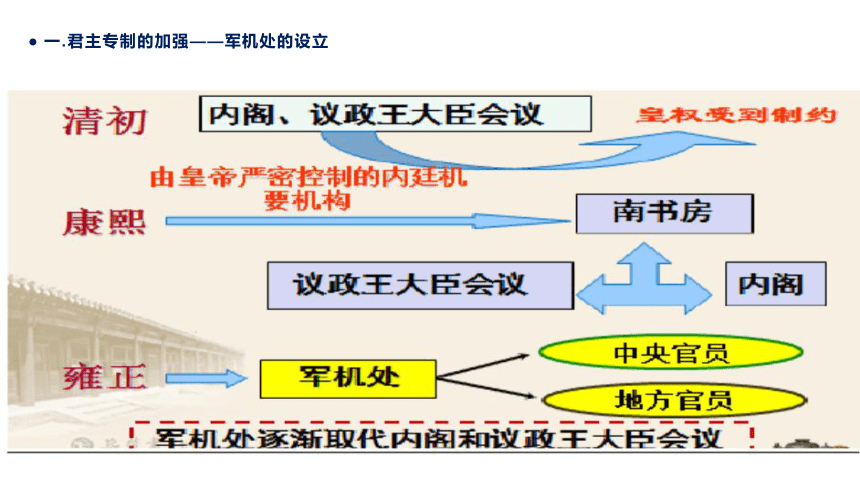 一.君主专制的加强——军机处的设立

清初

内阁、议政王大臣会议

皇权受到制约

由皇帝严密控制的内廷机要机构

康熙

南书房

议政王大臣会议

内阁

雍正

军机处

中央官员

地方官员

军机处逐渐取代内阁和议政王大臣会议